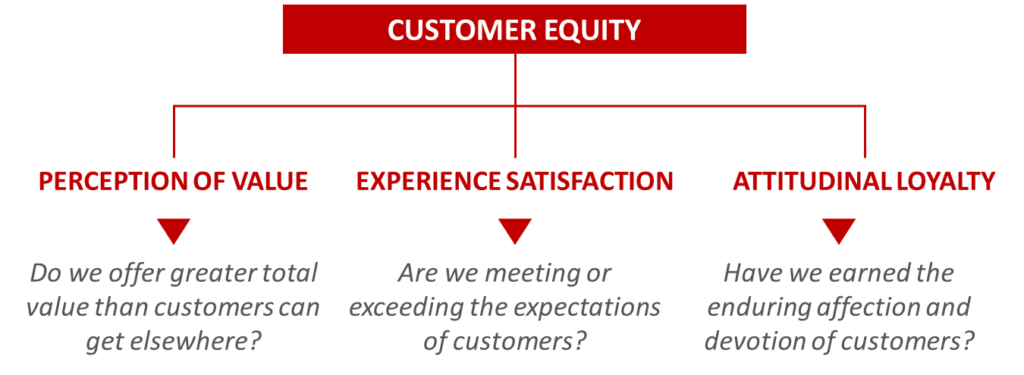 CUSTOMER EQUITY

PERCEPTION OF VALUE

Do we offer greater total value than customers can get elsewhere?

EXPERIENCE SATISFACTION

Are we meeting or exceeding the expectations of customers?

ATTITUDINAL LOYALTY

Have we earned the enduring affection and devotion of customers?